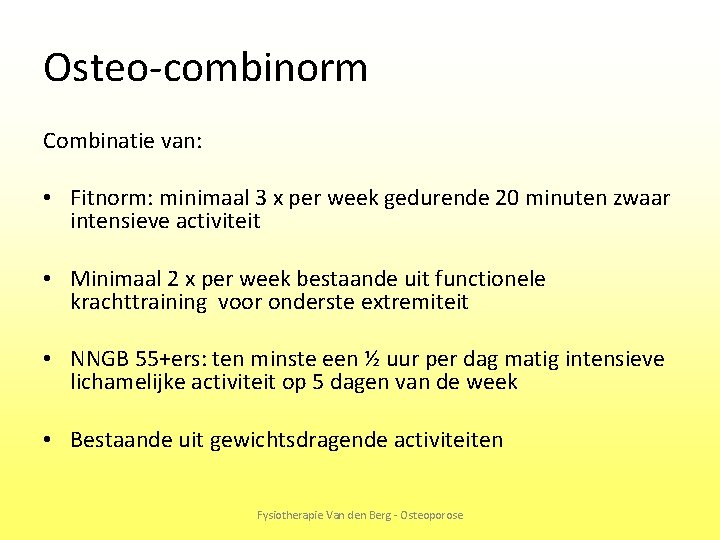 Osteo-combinorm

Combinatie van:

• Fitnorm: minimaal 3 x per week gedurende 20 minuten zwaar intensieve activiteit

• Minimaal 2 x per week bestaande uit functionele krachttraining voor onderste extremiteit

• NNGB 55+ers: ten minste een ½ uur per dag matig intensieve lichamelijke activiteit op 5 dagen van de week

• Bestaande uit gewichtsdragende activiteiten

Fysiotherapie Van den Berg - Osteoporose